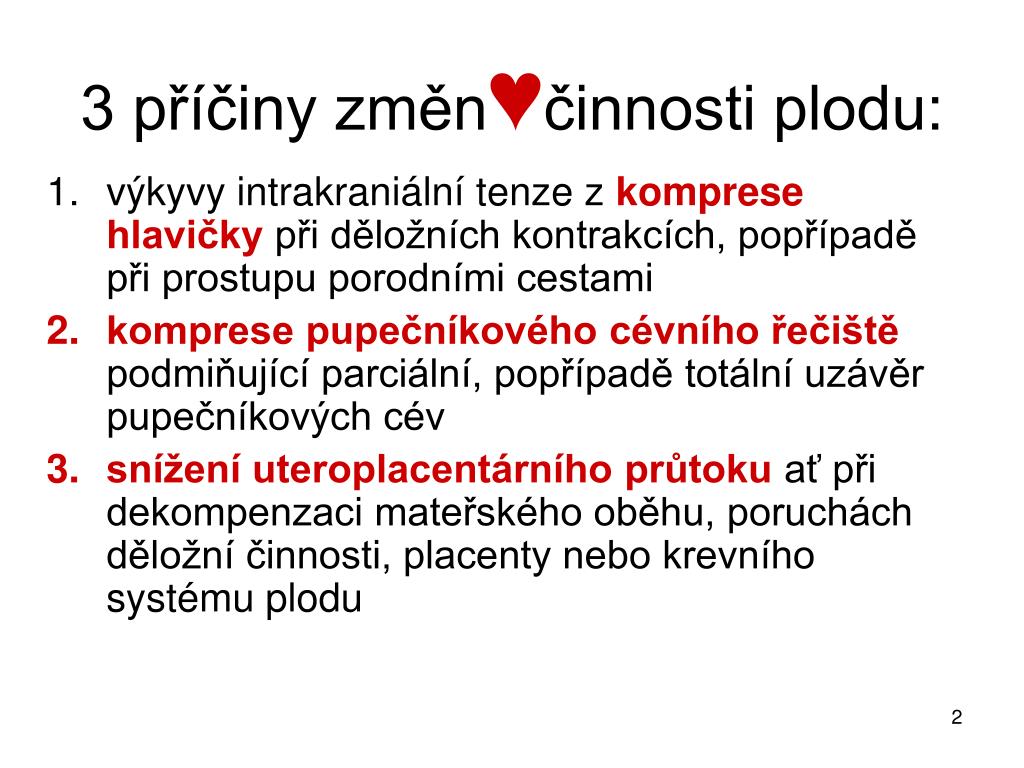 3 příčiny změn♥činnosti plodu:

1. výkyvy intrakraniální tenze z komprese hlavičky při děložních kontrakcích, popřípadě při prostupu porodními cestami
2. komprese pupečníkového cévního řečiště podmiňující parciální, popřípadě totální uzávěr pupečníkových cév
3. snížení uteroplacentárního průtoku ať při dekompenzaci mateřského oběhu, poruchách děložní činnosti, placenty nebo krevního systému plodu

2